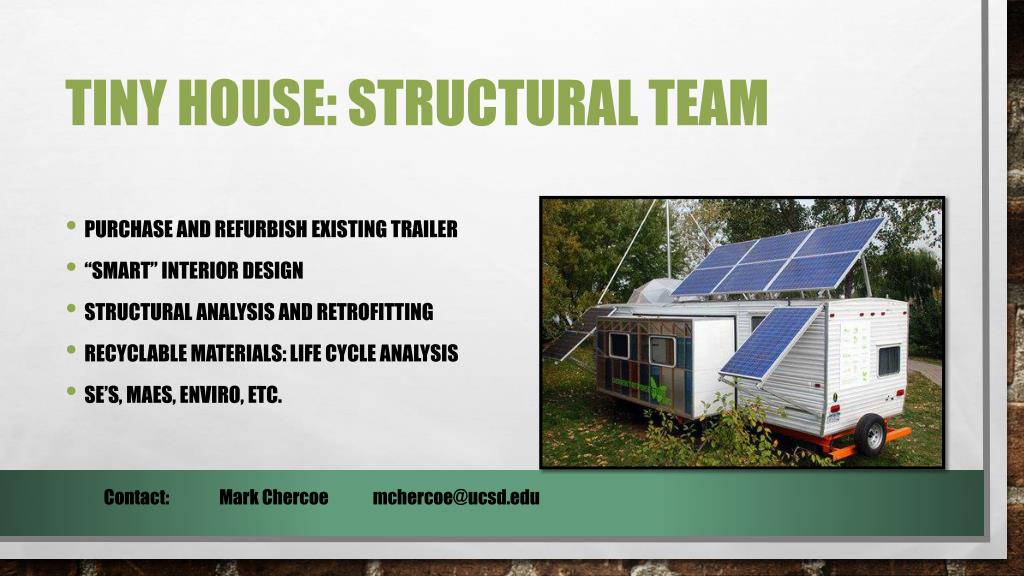 TINY HOUSE: STRUCTURAL TEAM

• PURCHASE AND REFURBISH EXISTING TRAILER
• "SMART" INTERIOR DESIGN
• STRUCTURAL ANALYSIS AND RETROFITTING
• RECYCLABLE MATERIALS: LIFE CYCLE ANALYSIS
• SE'S, MAES, ENVIRO, ETC.

Contact: Mark Chercoe mchercoe@ucsd.edu